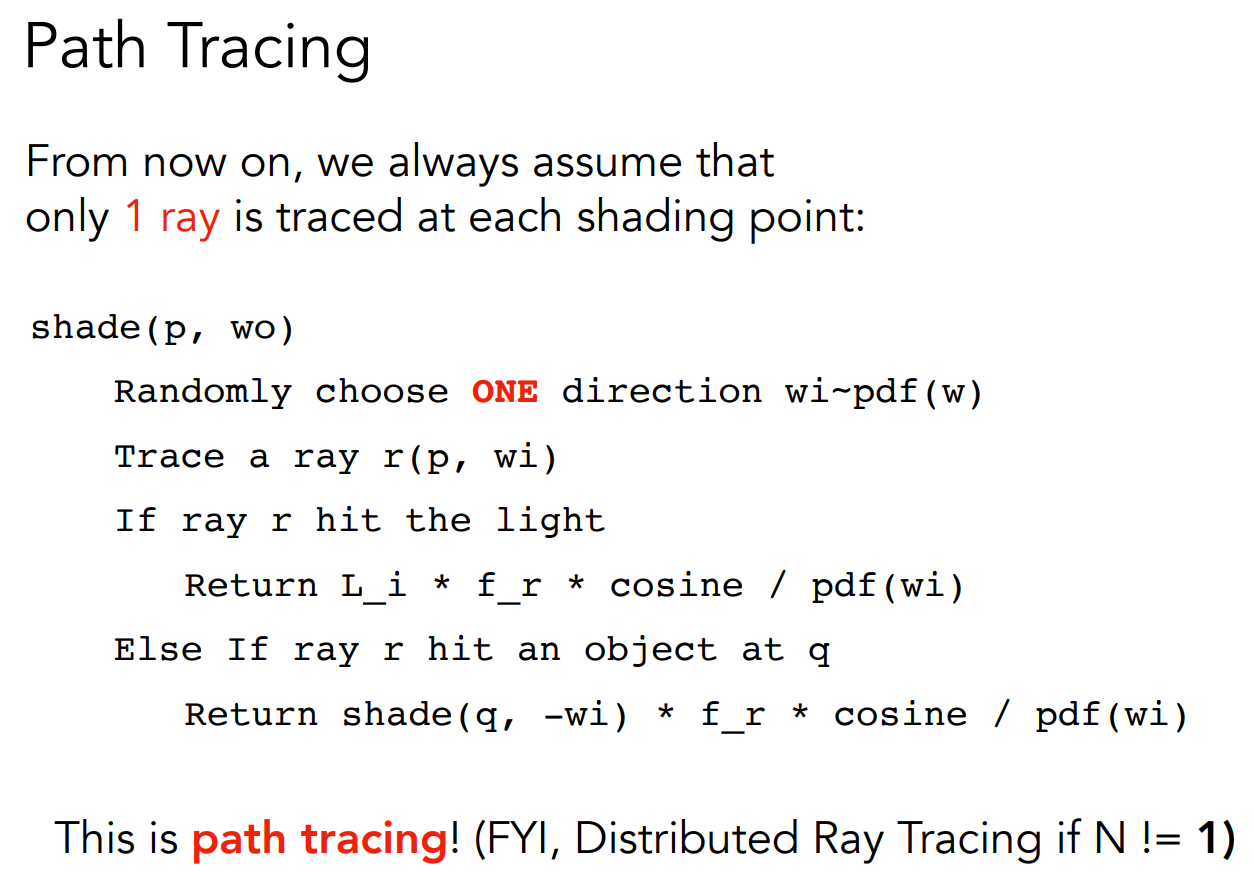 Path Tracing

From now on, we always assume that only 1 ray is traced at each shading point:

shade(p, wo)
Randomly choose ONE direction wi~pdf(w)
Trace a ray r(p, wi)
If ray r hit the light
Return L_i * f_r * cosine / pdf(wi)
Else If ray r hit an object at q
Return shade(q, -wi) * f_r * cosine / pdf(wi)

This is path tracing! (FYI, Distributed Ray Tracing if N != 1)